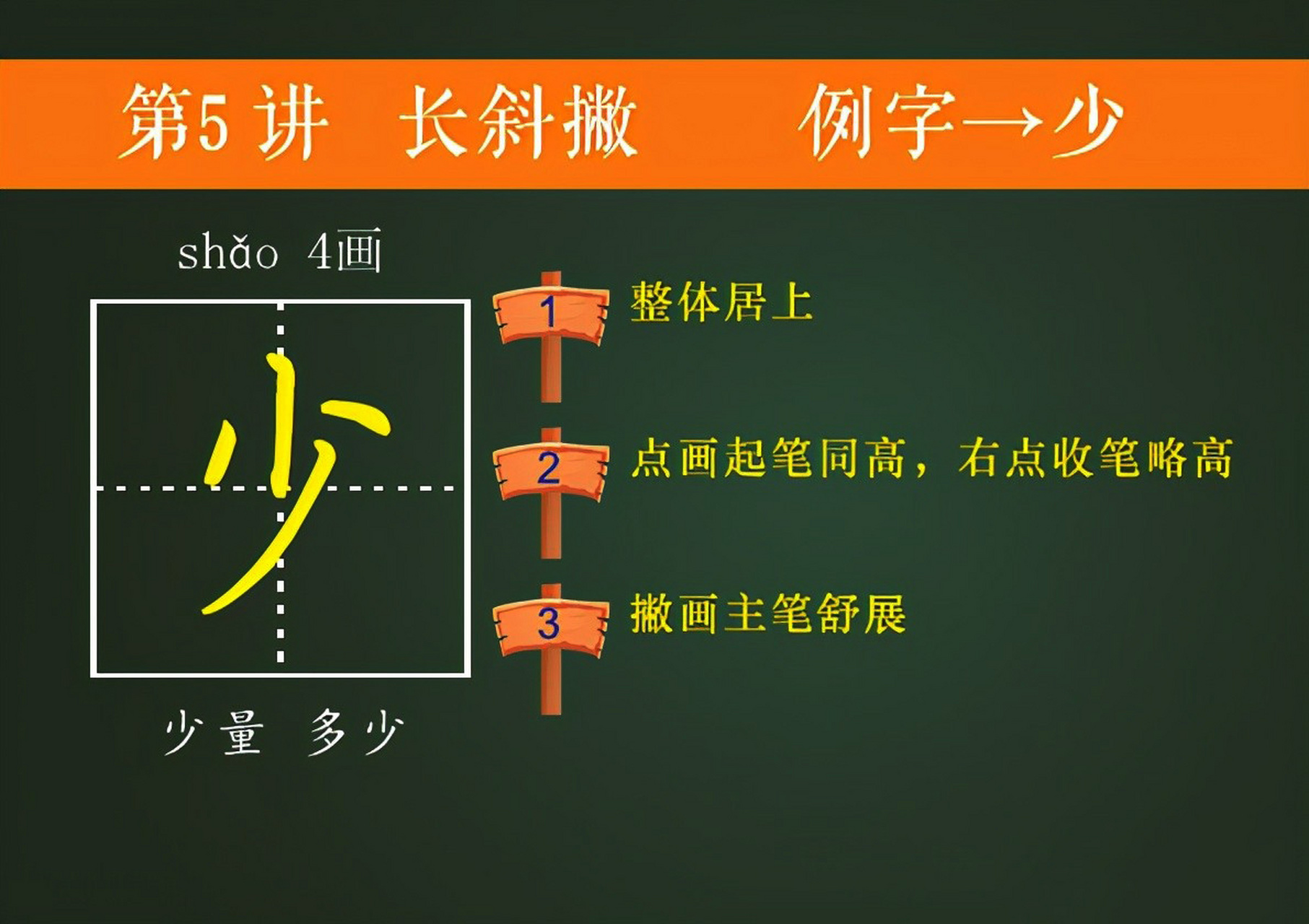 第5讲 长斜撇 例字→少

shǎo 4画

少

少量 多少

1 整体居上

2 点画起笔同高，右点收笔略高

3 撇画主笔舒展